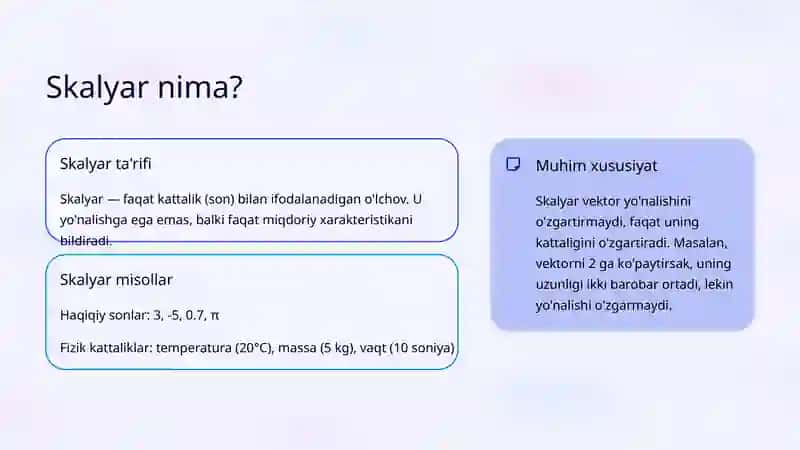 Skalyar nima?

Skalyar ta'rifi

Skalyar — faqat kattalik (son) bilan ifodalanadigan o'lchov. U yo'nalishga ega emas, balki faqat miqdoriy xarakteristikani bildiradi.

Skalyar misollar

Haqiqiy sonlar: 3, -5, 0.7, π

Fizik kattaliklar: temperatura (20°C), massa (5 kg), vaqt (10 soniya)

Muhim xususiyat

Skalyar vektor yo'nalishini o'zgartirmaydi, faqat uning kattaligini o'zgartiradi. Masalan, vektorni 2 ga ko'paytirsak, uning uzunligi ikki barobar ortadi, lekin yo'nalishi o'zgarmaydi.